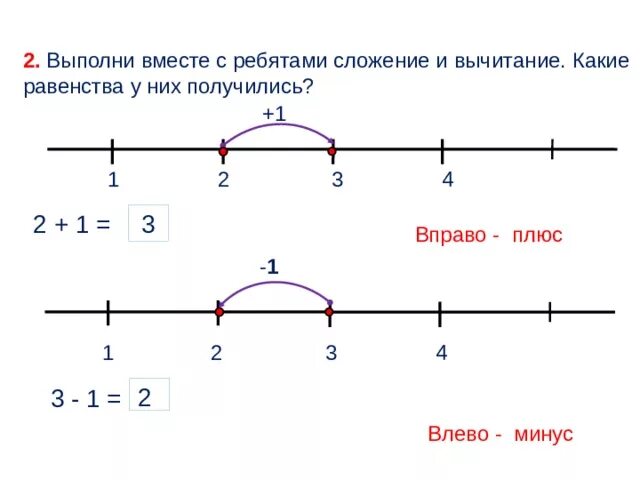 2. Выполни вместе с ребятами сложение и вычитание. Какие равенства у них получились?

+1

1 2 3 4

2 + 1 = 3

Вправо - плюс

-1

1 2 3 4

3 - 1 = 2

Влево - минус